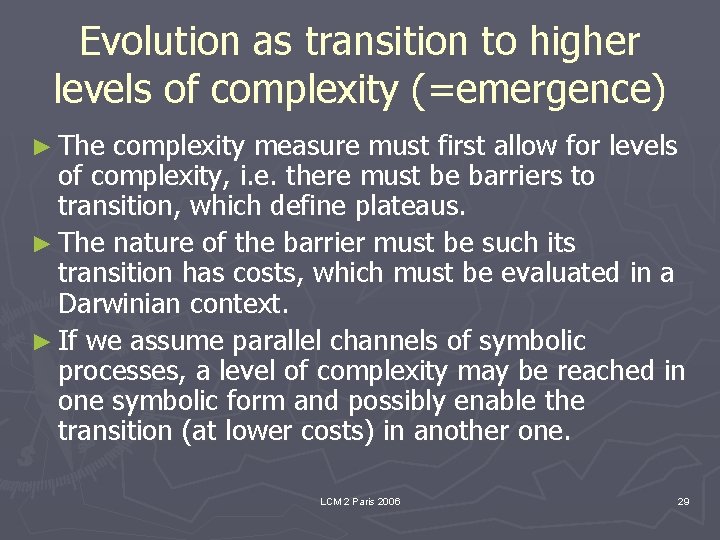 Evolution as transition to higher levels of complexity (=emergence)

► The complexity measure must first allow for levels of complexity, i.e. there must be barriers to transition, which define plateaus.

► The nature of the barrier must be such its transition has costs, which must be evaluated in a Darwinian context.

► If we assume parallel channels of symbolic processes, a level of complexity may be reached in one symbolic form and possibly enable the transition (at lower costs) in another one.

LCM 2 Paris 2006

29